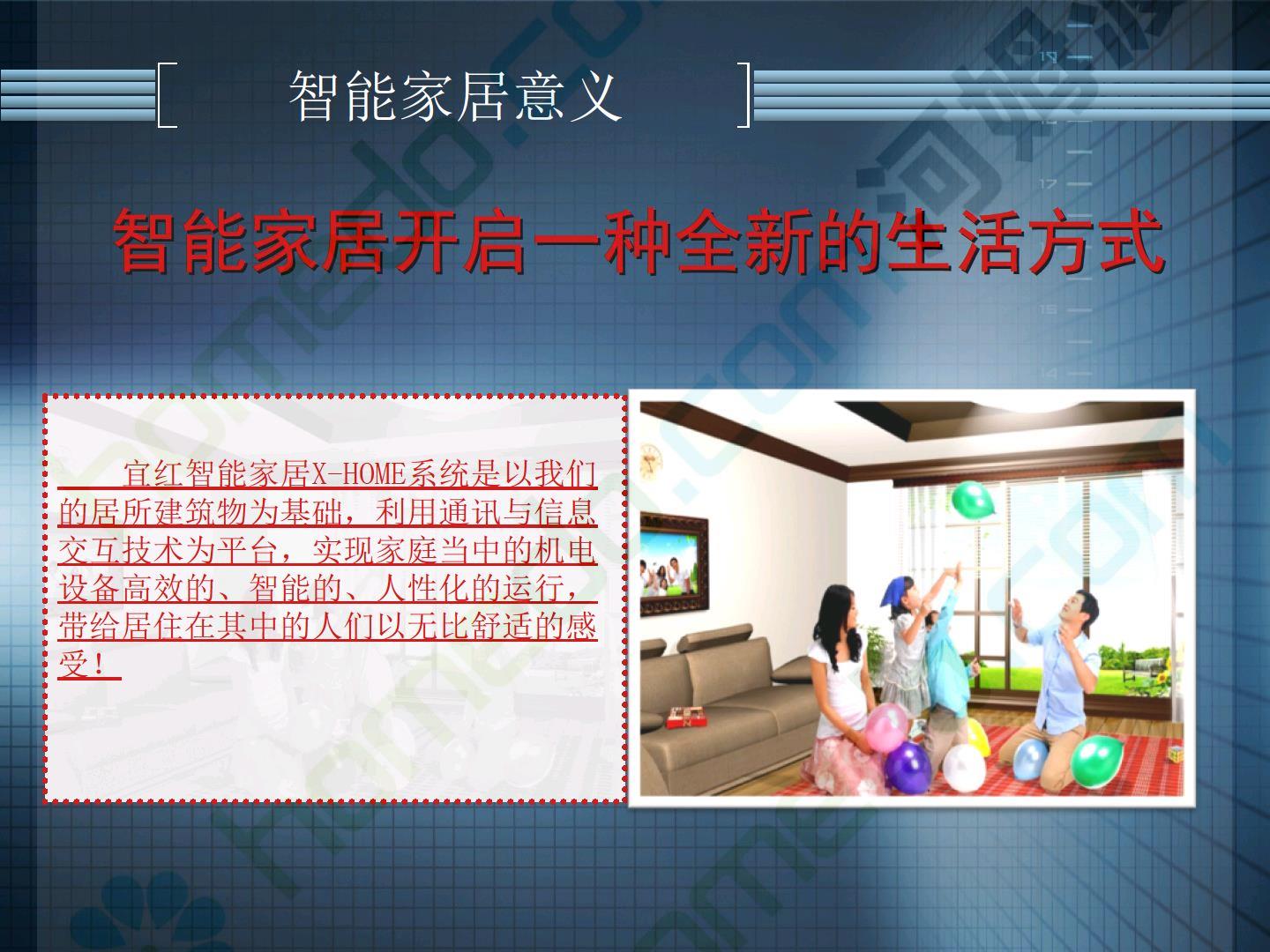 智能家居意义

智能家居开启一种全新的生活方式

宜红智能家居X-HOME系统是以我们的居所建筑物为基础，利用通讯与信息交互技术为平台，实现家庭当中的机电设备高效的、智能的、人性化的运行，带给居住在其中的人们以无比舒适的感受！